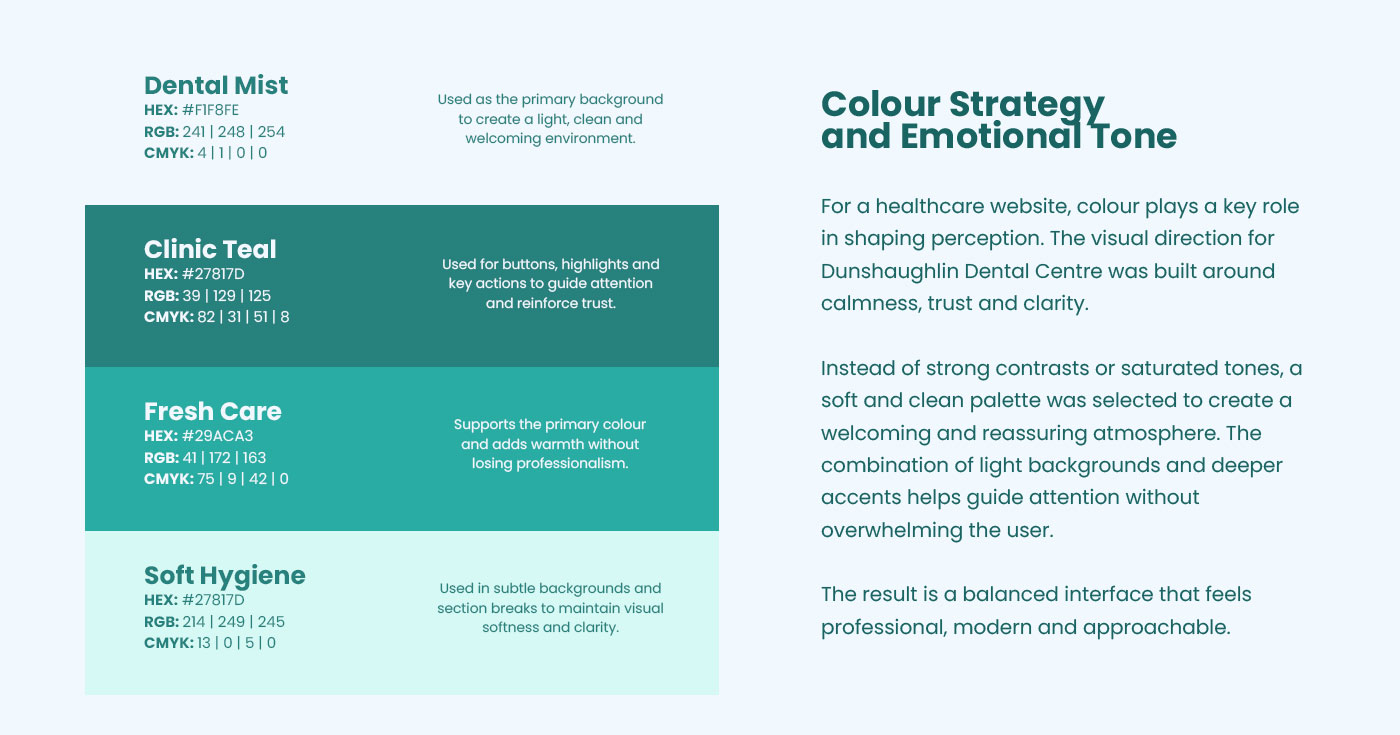 Dental Mist
HEX: #F1F8FE
RGB: 241 | 248 | 254
CMYK: 4 | 1 | 0 | 0

Used as the primary background to create a light, clean and welcoming environment.

Clinic Teal
HEX: #27817D
RGB: 39 | 129 | 125
CMYK: 82 | 31 | 51 | 8

Used for buttons, highlights and key actions to guide attention and reinforce trust.

Fresh Care
HEX: #29ACA3
RGB: 41 | 172 | 163
CMYK: 75 | 9 | 42 | 0

Supports the primary colour and adds warmth without losing professionalism.

Soft Hygiene
HEX: #27817D
RGB: 214 | 249 | 245
CMYK: 13 | 0 | 5 | 0

Used in subtle backgrounds and section breaks to maintain visual softness and clarity.

Colour Strategy and Emotional Tone

For a healthcare website, colour plays a key role in shaping perception. The visual direction for Dunshaughlin Dental Centre was built around calmness, trust and clarity.

Instead of strong contrasts or saturated tones, a soft and clean palette was selected to create a welcoming and reassuring atmosphere. The combination of light backgrounds and deeper accents helps guide attention without overwhelming the user.

The result is a balanced interface that feels professional, modern and approachable.